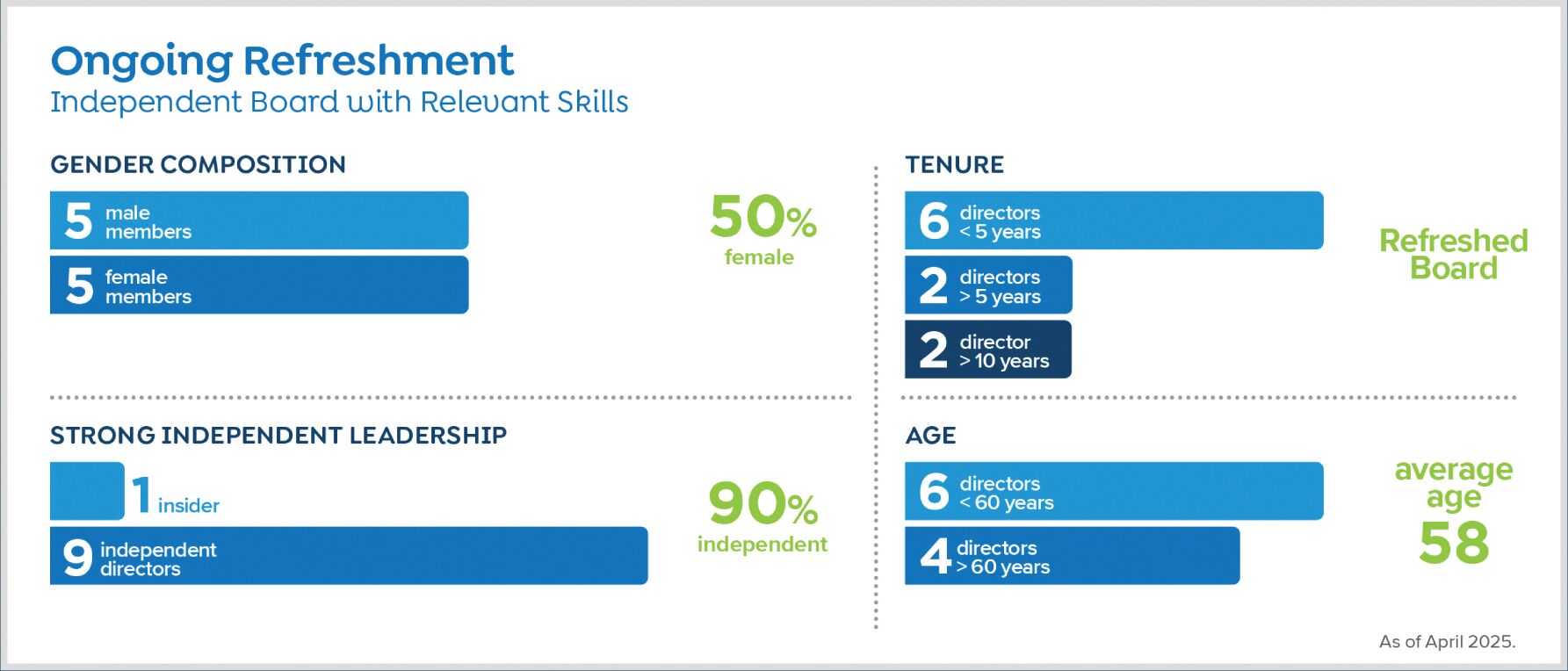 Ongoing Refreshment
Independent Board with Relevant Skills

GENDER COMPOSITION

5 male members

5 female members

50% female

STRONG INDEPENDENT LEADERSHIP

1 insider

9 independent directors

90% independent

TENURE

6 directors < 5 years

2 directors > 5 years

2 director > 10 years

Refreshed Board

AGE

6 directors < 60 years

4 directors > 60 years

average age 58

As of April 2025.